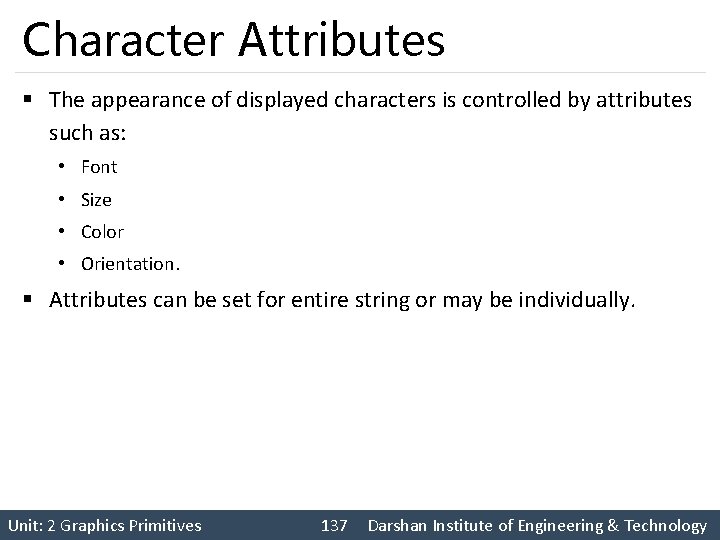 Character Attributes

▪ The appearance of displayed characters is controlled by attributes such as:

• Font
• Size
• Color
• Orientation.

▪ Attributes can be set for entire string or may be individually.

Unit: 2 Graphics Primitives 137 Darshan Institute of Engineering & Technology